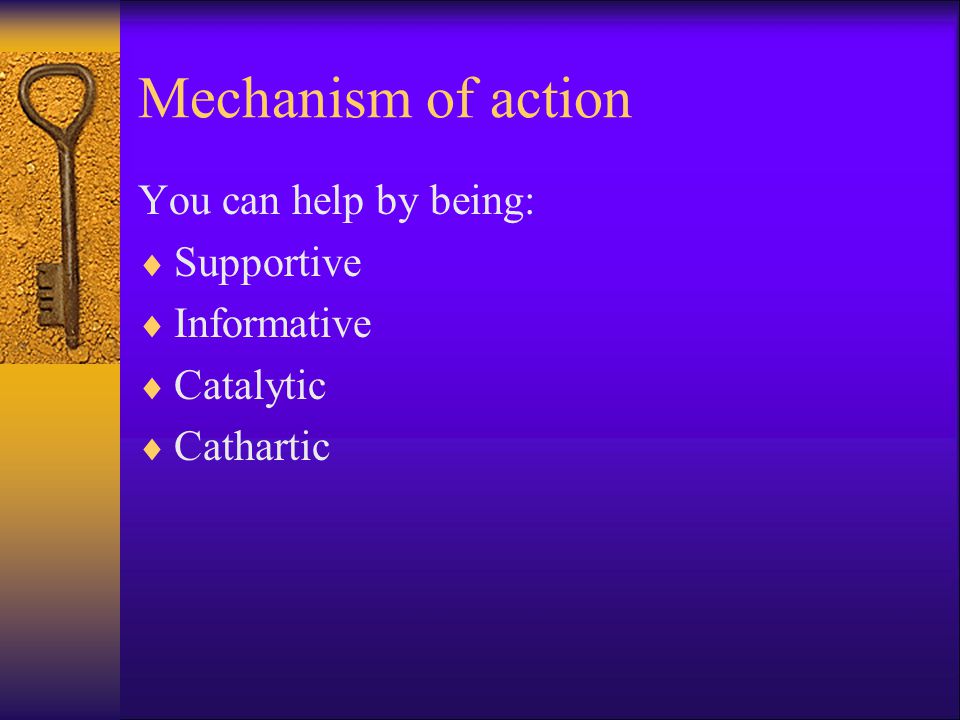 Mechanism of action

You can help by being:

♦ Supportive
♦ Informative
♦ Catalytic
♦ Cathartic